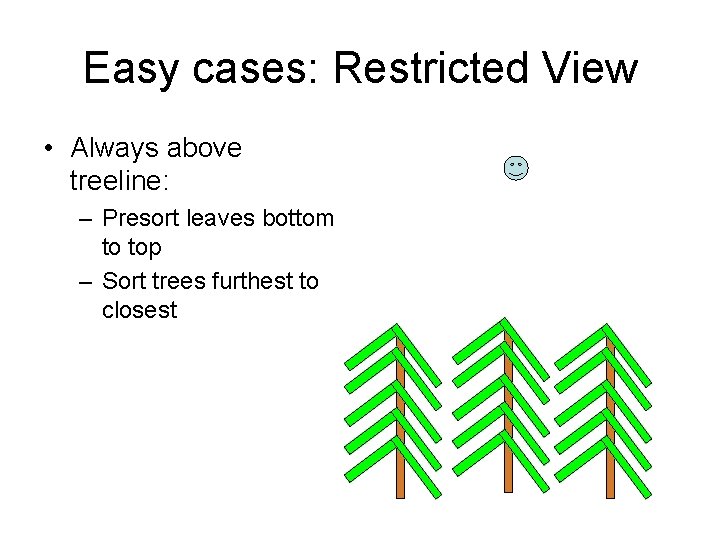 Easy cases: Restricted View

• Always above treeline:
– Presort leaves bottom to top
– Sort trees furthest to closest